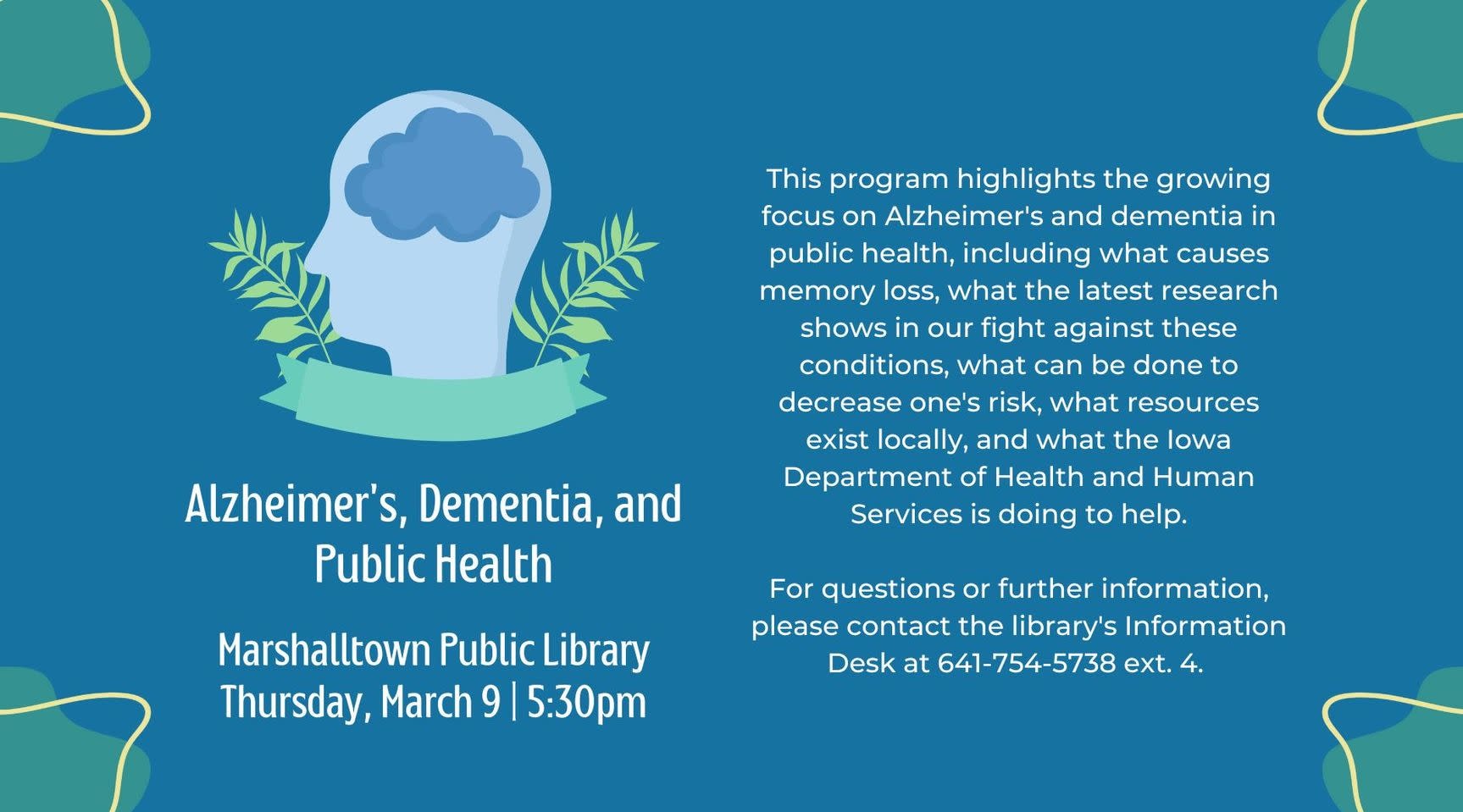 Alzheimer's, Dementia, and Public Health

Marshalltown Public Library
Thursday, March 9 | 5:30pm

This program highlights the growing focus on Alzheimer's and dementia in public health, including what causes memory loss, what the latest research shows in our fight against these conditions, what can be done to decrease one's risk, what resources exist locally, and what the Iowa Department of Health and Human Services is doing to help.

For questions or further information, please contact the library's Information Desk at 641-754-5738 ext. 4.